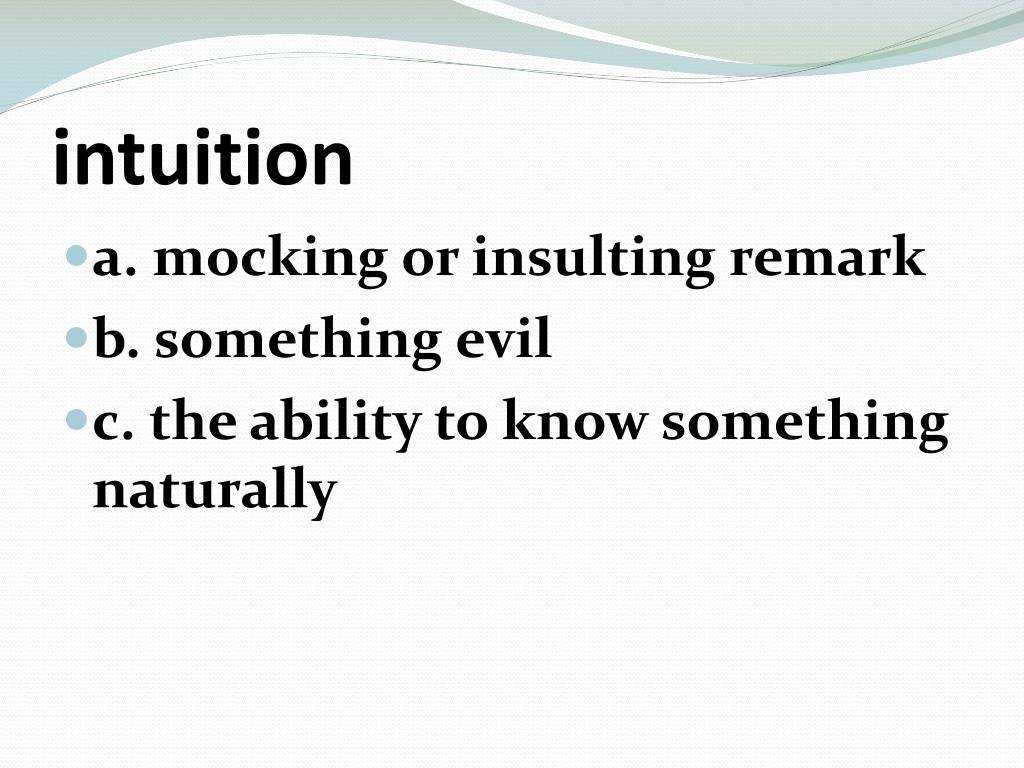 intuition

a. mocking or insulting remark

b. something evil

c. the ability to know something naturally